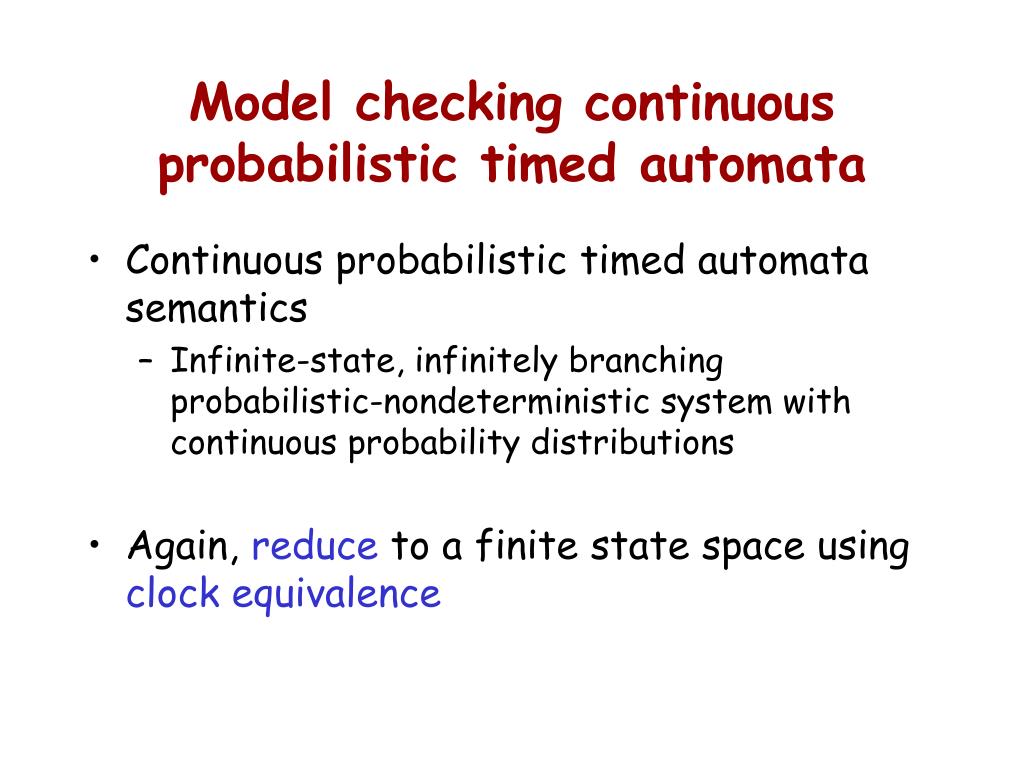 Model checking continuous probabilistic timed automata

• Continuous probabilistic timed automata semantics
– Infinite-state, infinitely branching probabilistic-nondeterministic system with continuous probability distributions

• Again, reduce to a finite state space using clock equivalence